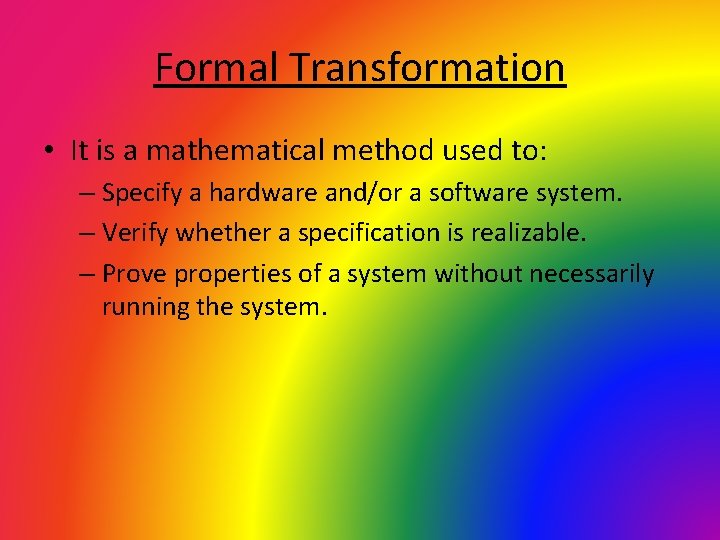 Formal Transformation

• It is a mathematical method used to:
  – Specify a hardware and/or a software system.
  – Verify whether a specification is realizable.
  – Prove properties of a system without necessarily running the system.